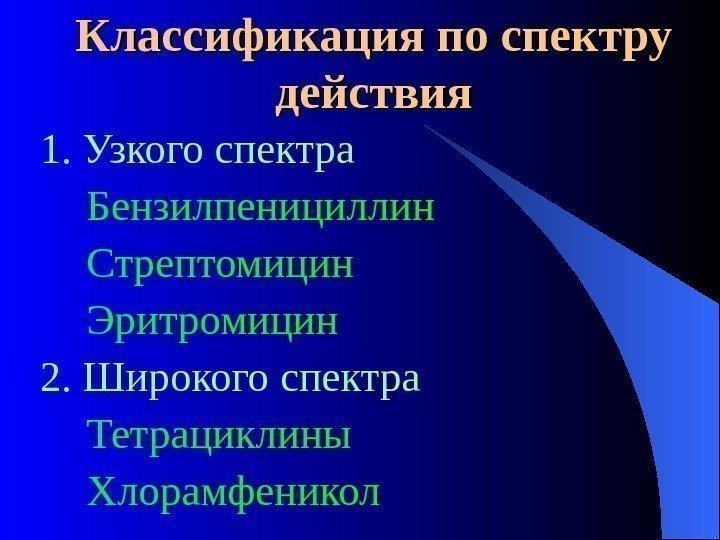 Классификация по спектру действия

1. Узкого спектра

Бензилпенициллин

Стрептомицин

Эритромицин

2. Широкого спектра

Тетрациклины

Хлорамфеникол